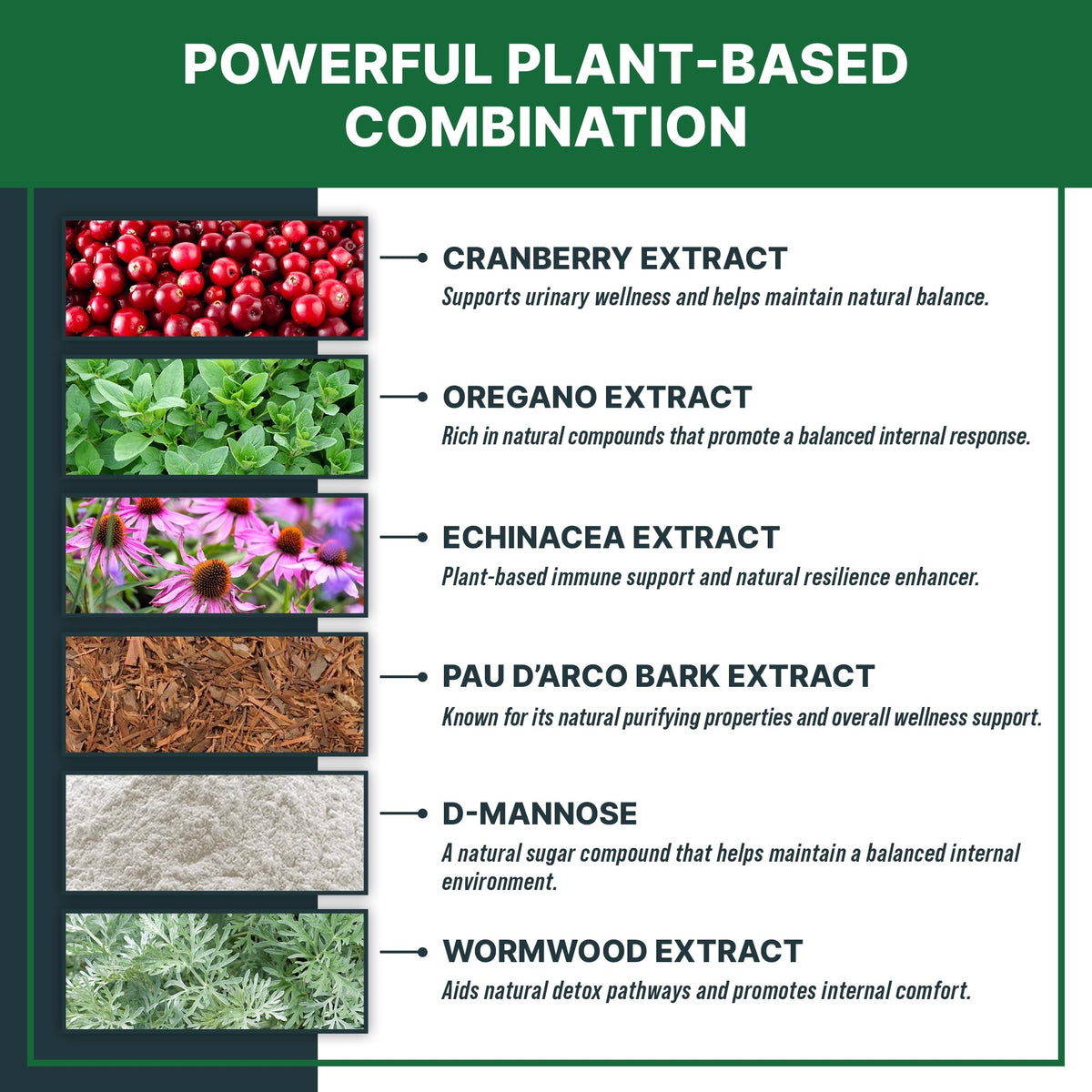 POWERFUL PLANT-BASED COMBINATION

CRANBERRY EXTRACT
Supports urinary wellness and helps maintain natural balance.

OREGANO EXTRACT
Rich in natural compounds that promote a balanced internal response.

ECHINACEA EXTRACT
Plant-based immune support and natural resilience enhancer.

PAU D'ARCO BARK EXTRACT
Known for its natural purifying properties and overall wellness support.

D-MANNOSE
A natural sugar compound that helps maintain a balanced internal environment.

WORMWOOD EXTRACT
Aids natural detox pathways and promotes internal comfort.